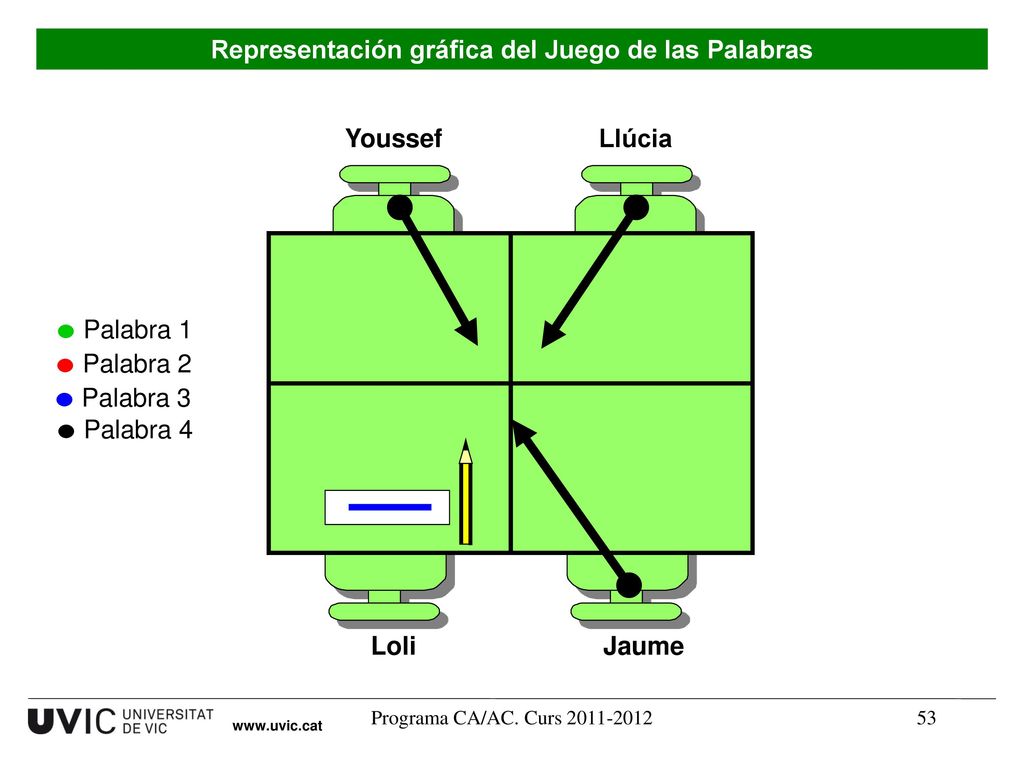 Representación gráfica del Juego de las Palabras

Youssef

Llúcia

Palabra 1
Palabra 2
Palabra 3
Palabra 4

Loli

Jaume

UVIC UNIVERSITAT DE VIC

www.uvic.cat

Programa CA/AC. Curs 2011-2012

53